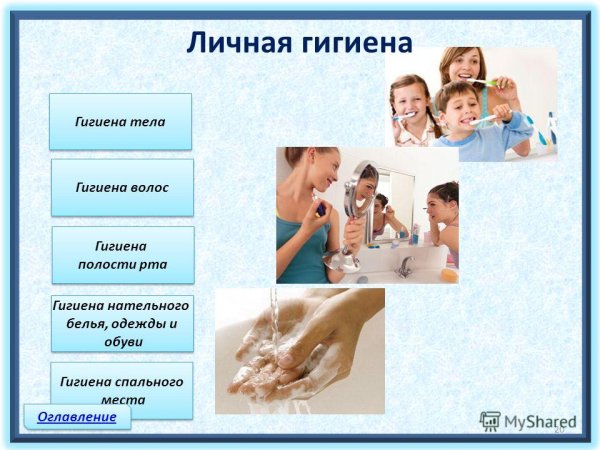 Личная гигиена

Гигиена тела

Гигиена волос

Гигиена полости рта

Гигиена нательного белья, одежды и обуви

Гигиена спального места

Оглавление

MyShared

20